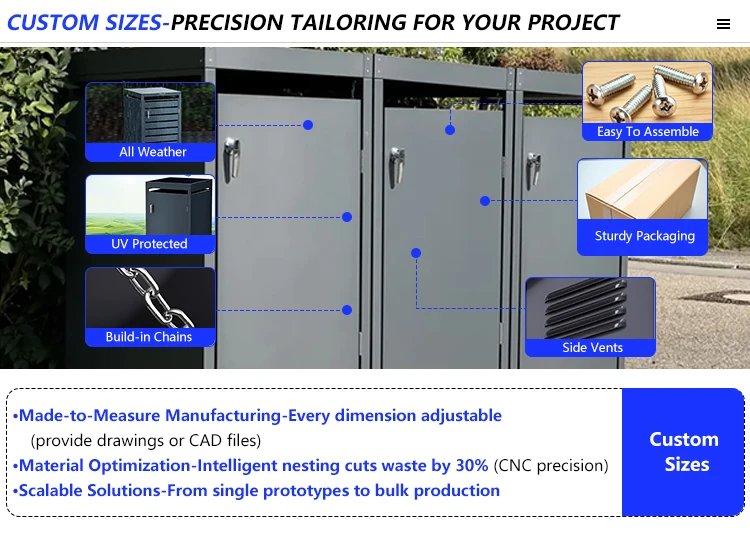 CUSTOM SIZES-PRECISION TAILORING FOR YOUR PROJECT

All Weather

UV Protected

Build-in Chains

Easy To Assemble

Sturdy Packaging

Side Vents

•Made-to-Measure Manufacturing-Every dimension adjustable (provide drawings or CAD files)
•Material Optimization-Intelligent nesting cuts waste by 30% (CNC precision)
•Scalable Solutions-From single prototypes to bulk production

Custom Sizes